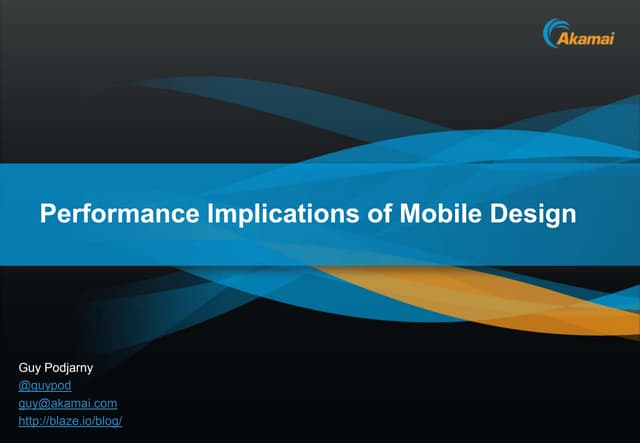 Akamai

Performance Implications of Mobile Design

Guy Podjarny
@guypod
guy@akamai.com
http://blaze.io/blog/